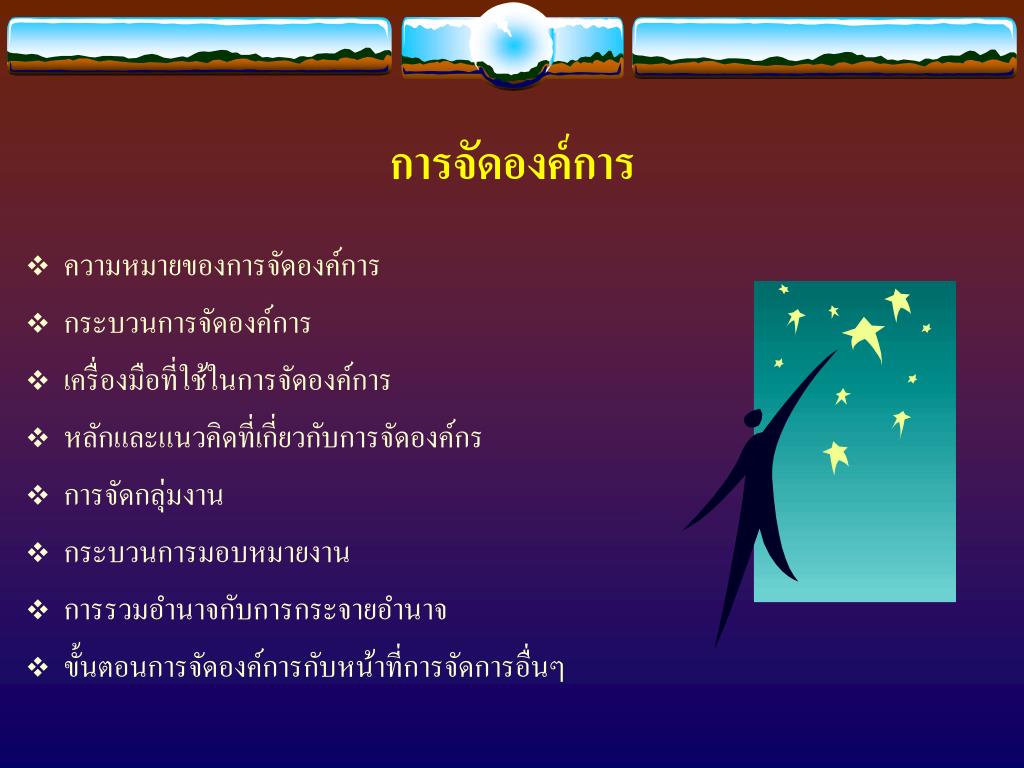 การจัดองค์การ

❖ ความหมายของการจัดองค์การ

❖ กระบวนการจัดองค์การ

❖ เครื่องมือที่ใช้ในการจัดองค์การ

❖ หลักและแนวคิดที่เกี่ยวกับการจัดองค์กร

❖ การจัดกลุ่มงาน

❖ กระบวนการมอบหมายงาน

❖ การรวมอำนาจกับการกระจายอำนาจ

❖ ขั้นตอนการจัดองค์การกับหน้าที่การจัดการอื่นๆ